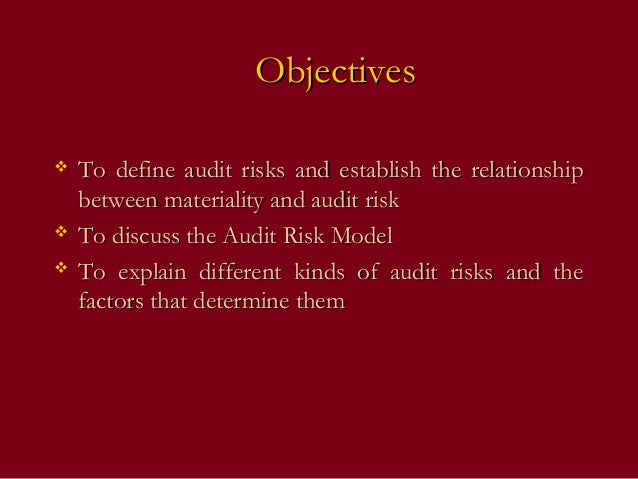 Objectives

❖ To define audit risks and establish the relationship between materiality and audit risk

❖ To discuss the Audit Risk Model

❖ To explain different kinds of audit risks and the factors that determine them